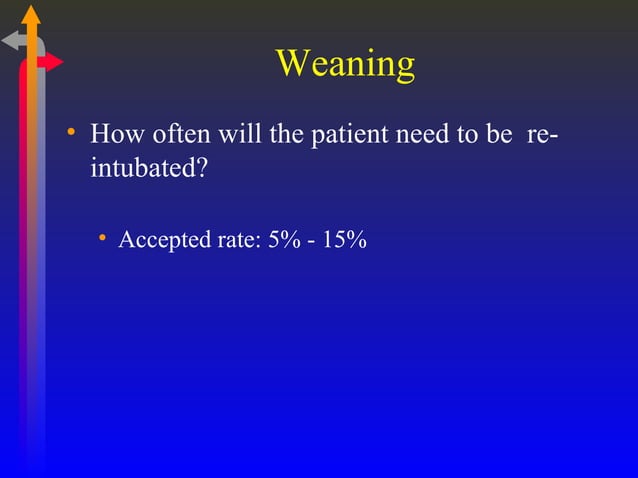 Weaning

• How often will the patient need to be re-intubated?

• Accepted rate: 5% - 15%